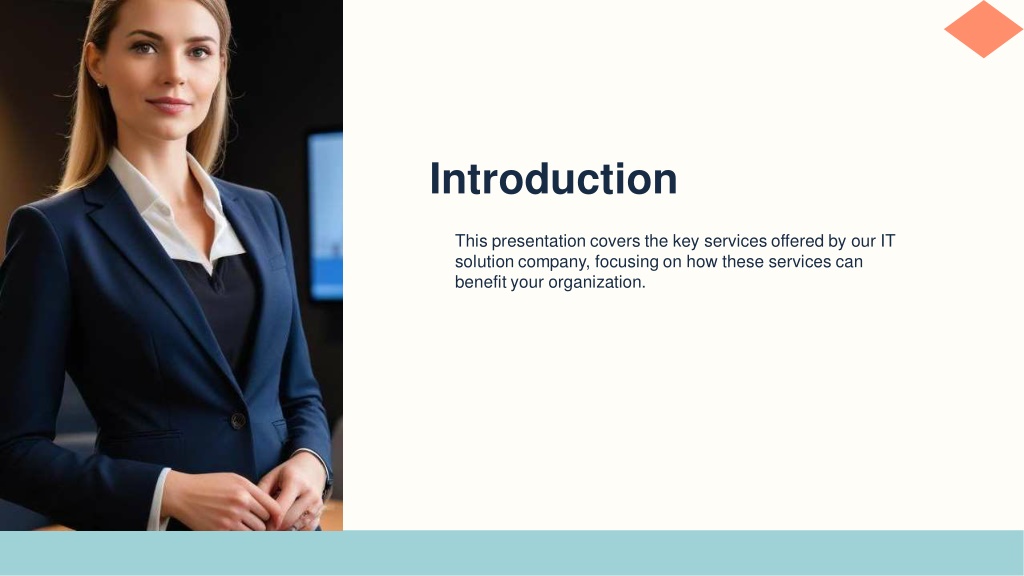 Introduction

This presentation covers the key services offered by our IT solution company, focusing on how these services can benefit your organization.